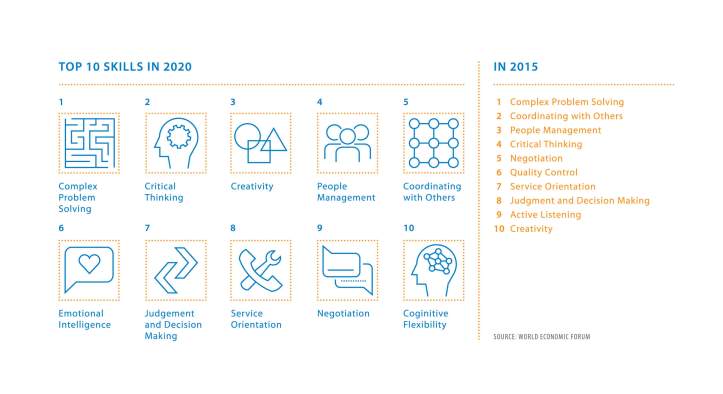 TOP 10 SKILLS IN 2020

1
Complex Problem Solving

2
Critical Thinking

3
Creativity

4
People Management

5
Coordinating with Others

6
Emotional Intelligence

7
Judgement and Decision Making

8
Service Orientation

9
Negotiation

10
Coginitive Flexibility

IN 2015

1 Complex Problem Solving
2 Coordinating with Others
3 People Management
4 Critical Thinking
5 Negotiation
6 Quality Control
7 Service Orientation
8 Judgment and Decision Making
9 Active Listening
10 Creativity

SOURCE: WORLD ECONOMIC FORUM